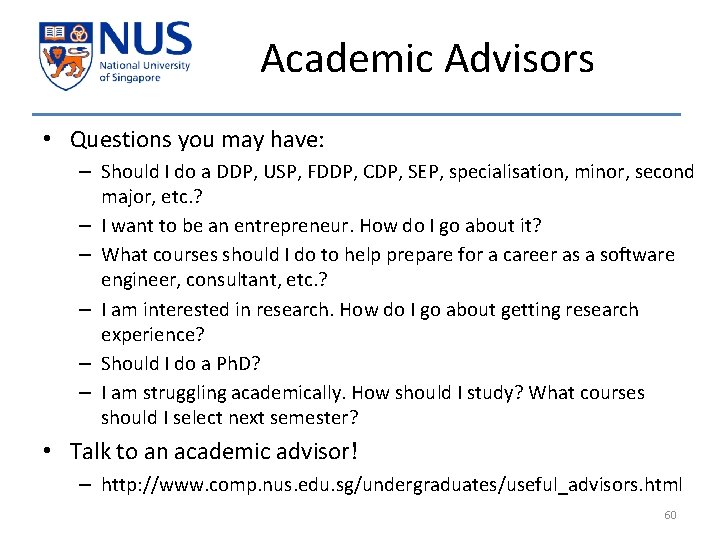 NUS
National University of Singapore

Academic Advisors

• Questions you may have:
– Should I do a DDP, USP, FDDP, CDP, SEP, specialisation, minor, second major, etc.?
– I want to be an entrepreneur. How do I go about it?
– What courses should I do to help prepare for a career as a software engineer, consultant, etc.?
– I am interested in research. How do I go about getting research experience?
– Should I do a PhD?
– I am struggling academically. How should I study? What courses should I select next semester?

• Talk to an academic advisor!
– http://www.comp.nus.edu.sg/undergraduates/useful_advisors.html

60